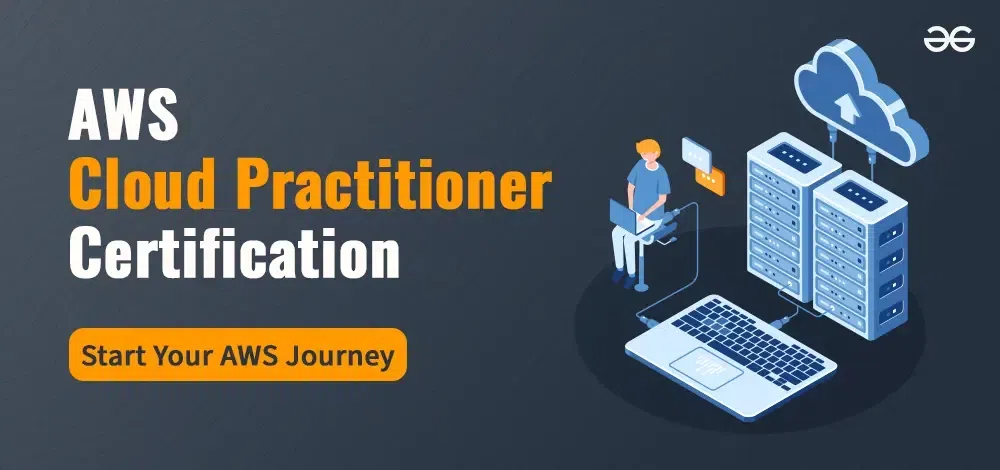 AWS
Cloud Practitioner
Certification

Start Your AWS Journey